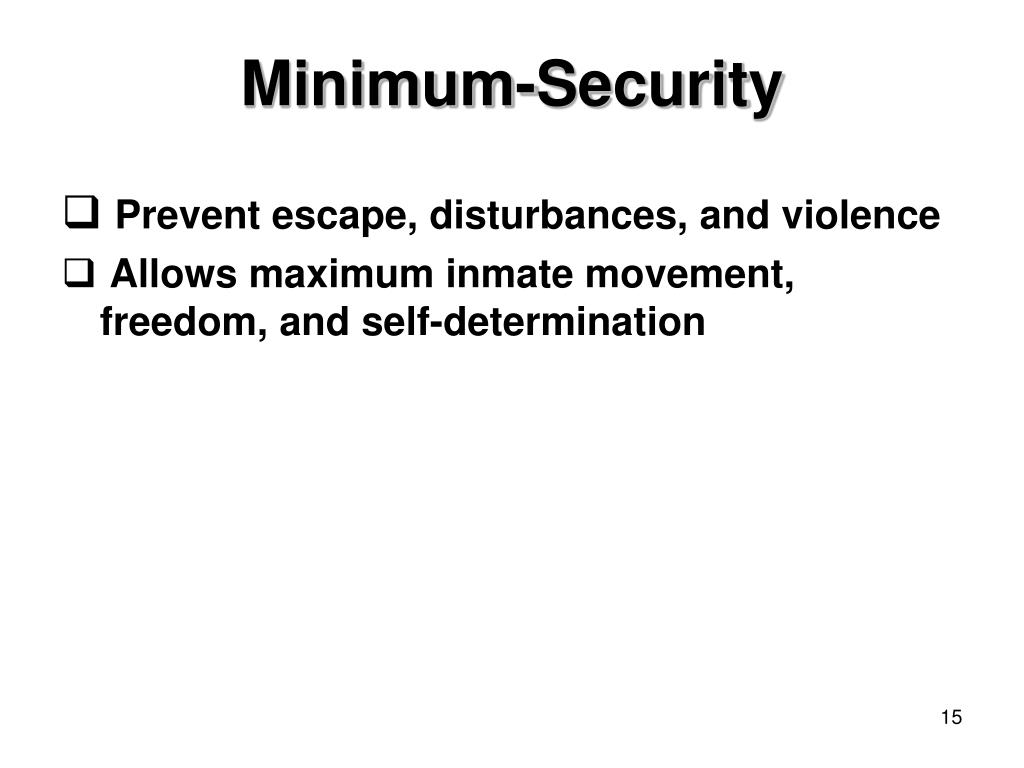 Minimum-Security

❑ Prevent escape, disturbances, and violence

❑ Allows maximum inmate movement, freedom, and self-determination

15